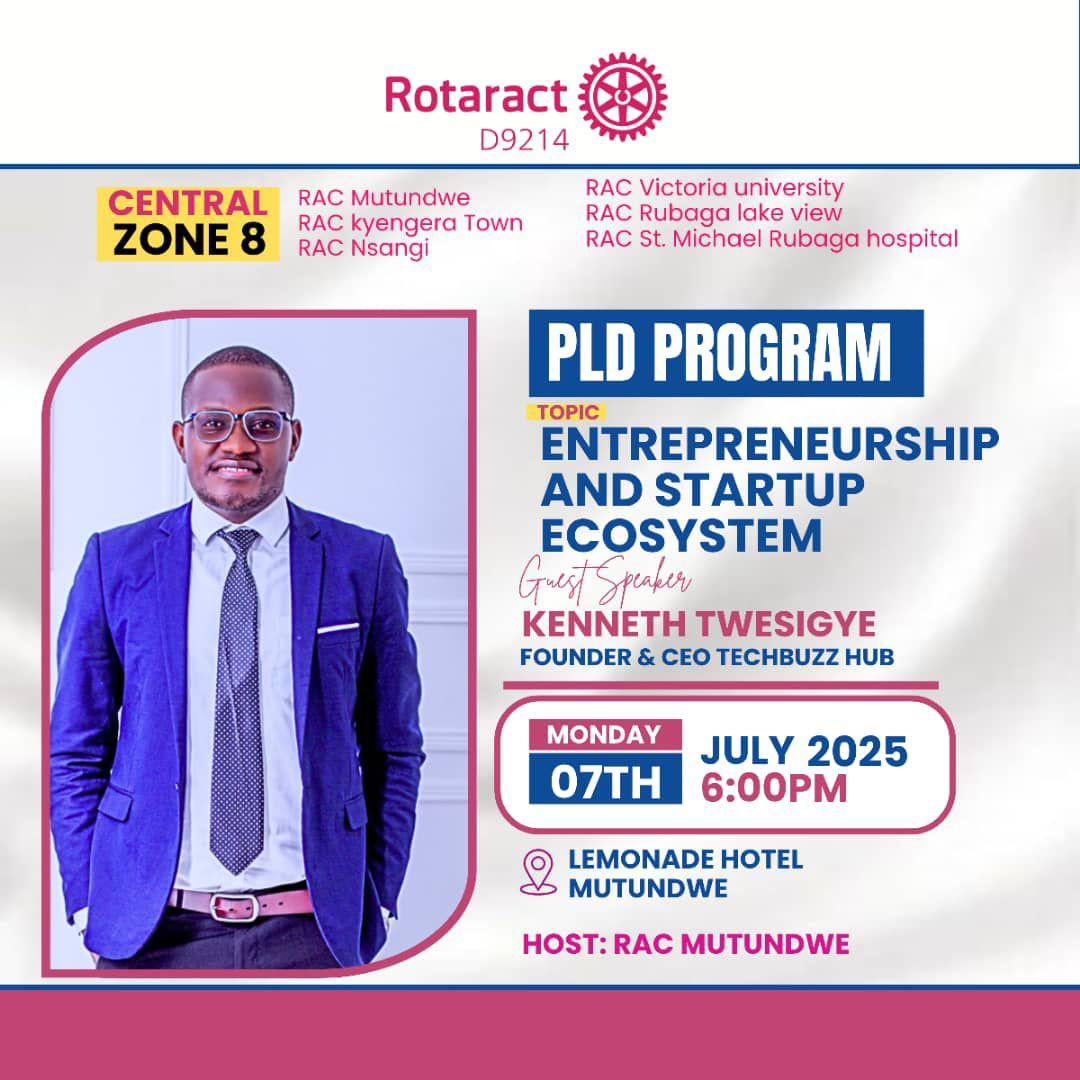 Rotaract
D9214

CENTRAL
ZONE 8

RAC Mutundwe
RAC kyengera Town
RAC Nsangi

RAC Victoria university
RAC Rubaga lake view
RAC St. Michael Rubaga hospital

PLD PROGRAM

TOPIC
ENTREPRENEURSHIP AND STARTUP ECOSYSTEM

Guest Speaker
KENNETH TWESIGYE
FOUNDER & CEO TECHBUZZ HUB

MONDAY
07TH
JULY 2025
6:00PM

LEMONADE HOTEL MUTUNDWE

HOST: RAC MUTUNDWE